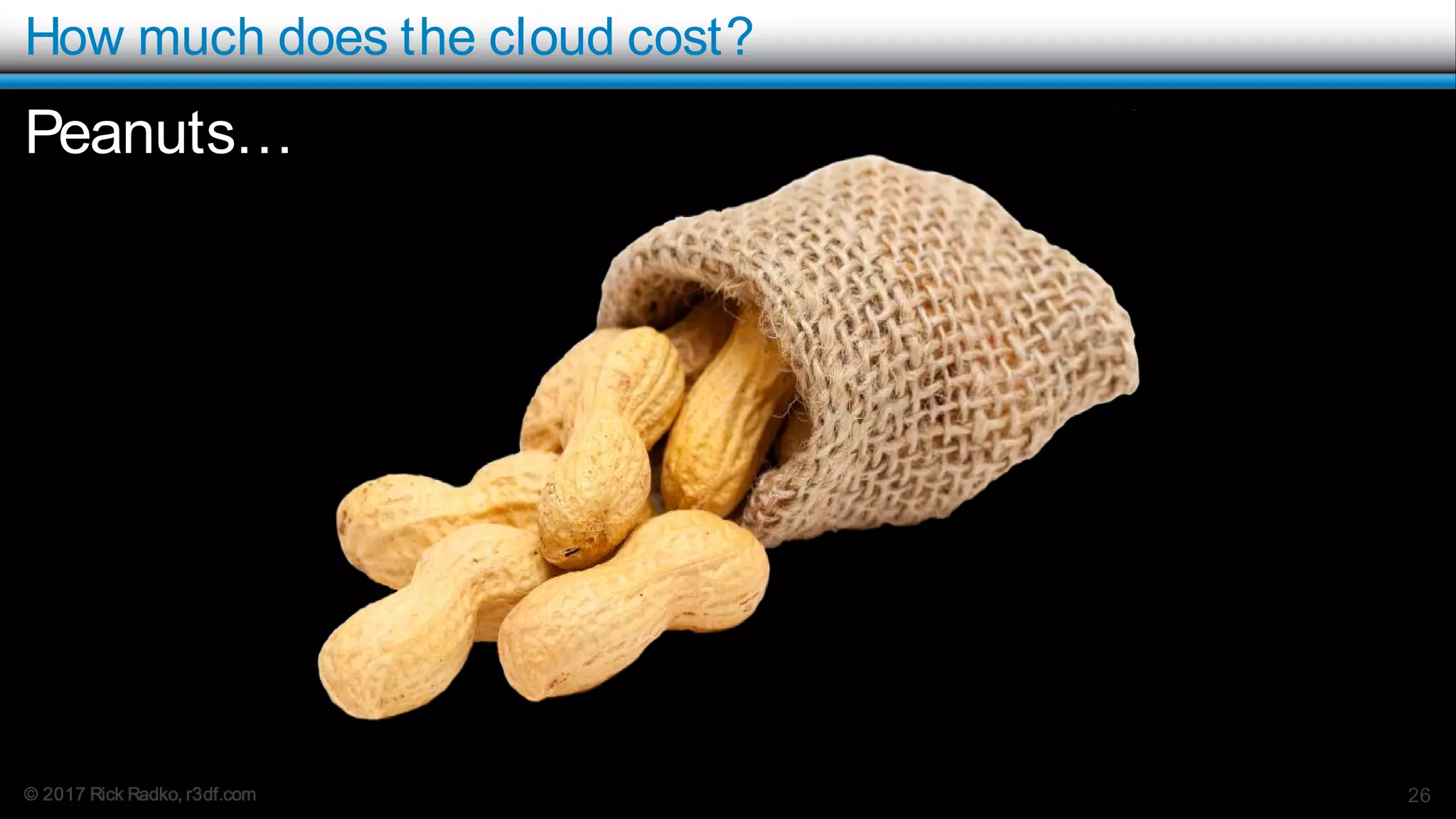 How much does the cloud cost?

Peanuts…

© 2017 Rick Radko, r3df.com

26